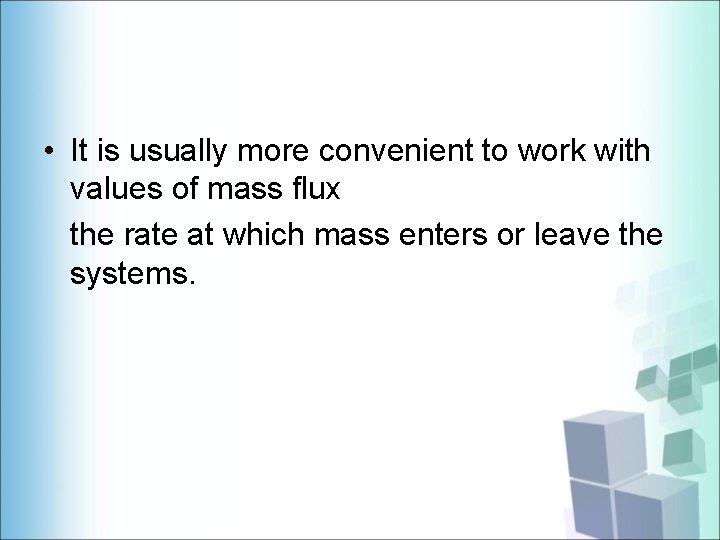 • It is usually more convenient to work with values of mass flux

the rate at which mass enters or leave the systems.